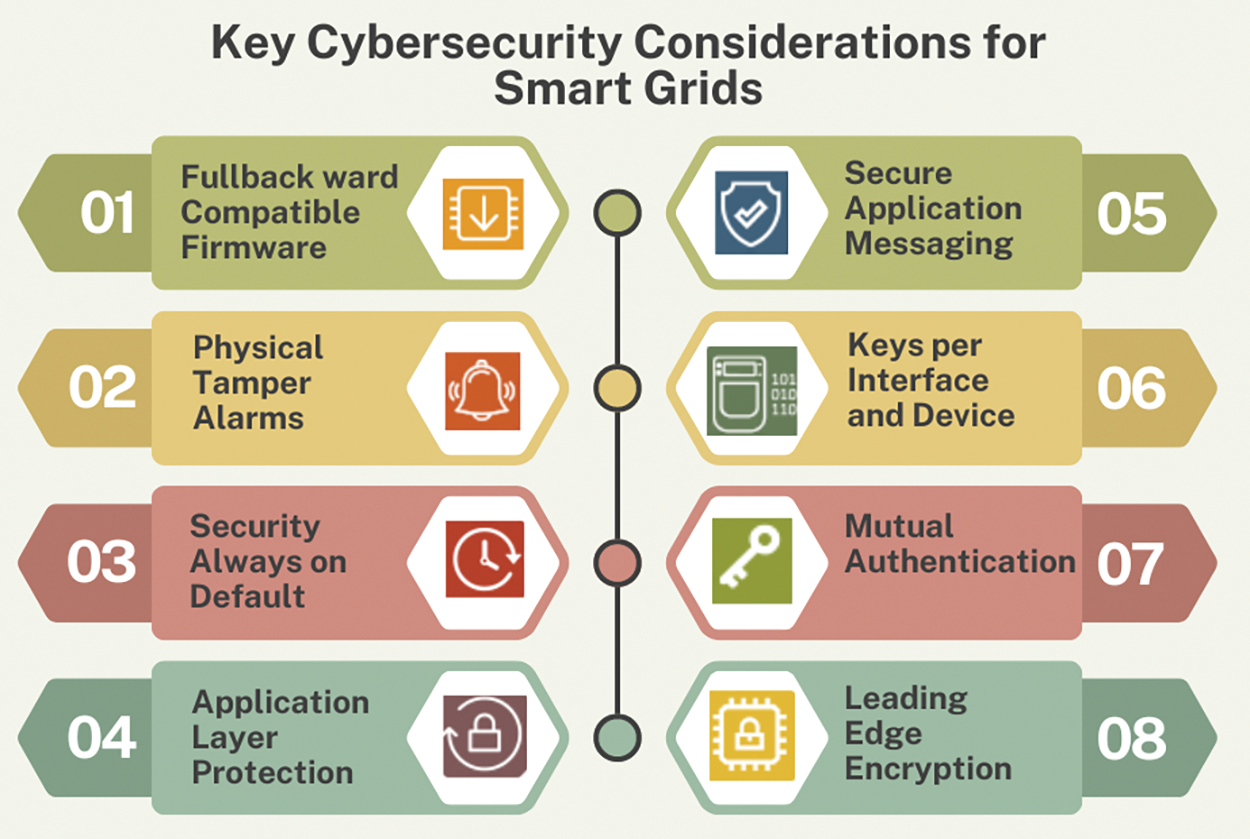 Key Cybersecurity Considerations for Smart Grids

01
Fullback ward Compatible Firmware

02
Physical Tamper Alarms

03
Security Always on Default

04
Application Layer Protection

Secure Application Messaging
05

101
010
110
Keys per Interface and Device
06

Mutual Authentication
07

Leading Edge Encryption
08